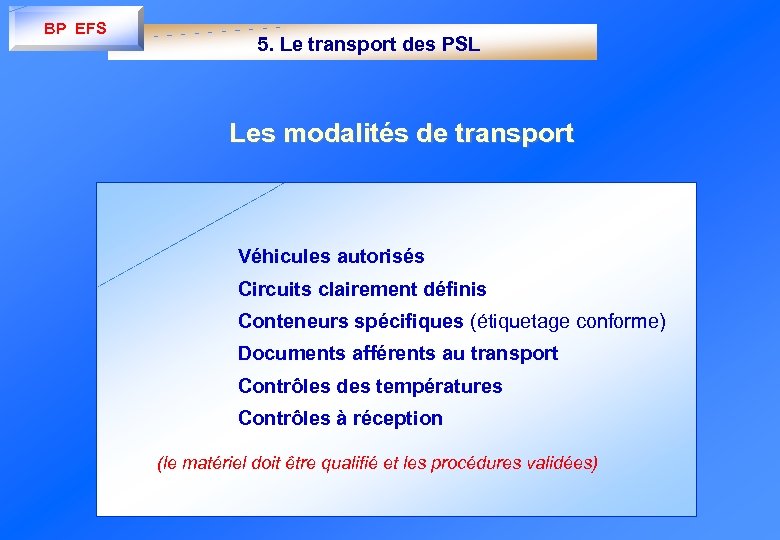 BP EFS

5. Le transport des PSL

Les modalités de transport

Véhicules autorisés

Circuits clairement définis

Conteneurs spécifiques (étiquetage conforme)

Documents afférents au transport

Contrôles des températures

Contrôles à réception

(le matériel doit être qualifié et les procédures validées)